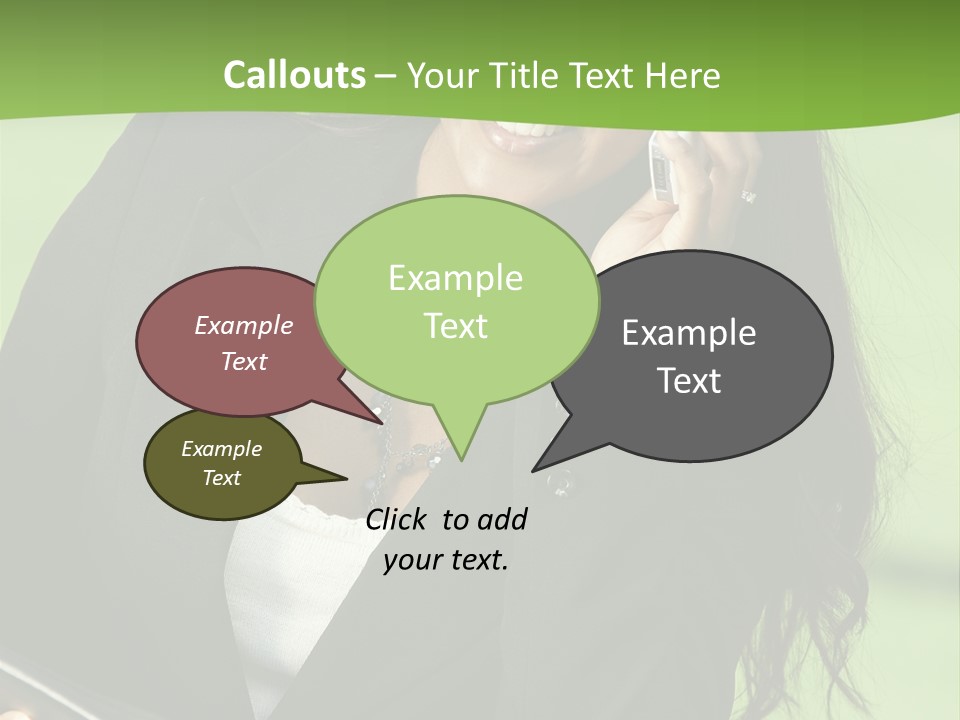 Callouts – Your Title Text Here

Example Text

Example Text

Example Text

Example Text

Click to add your text.